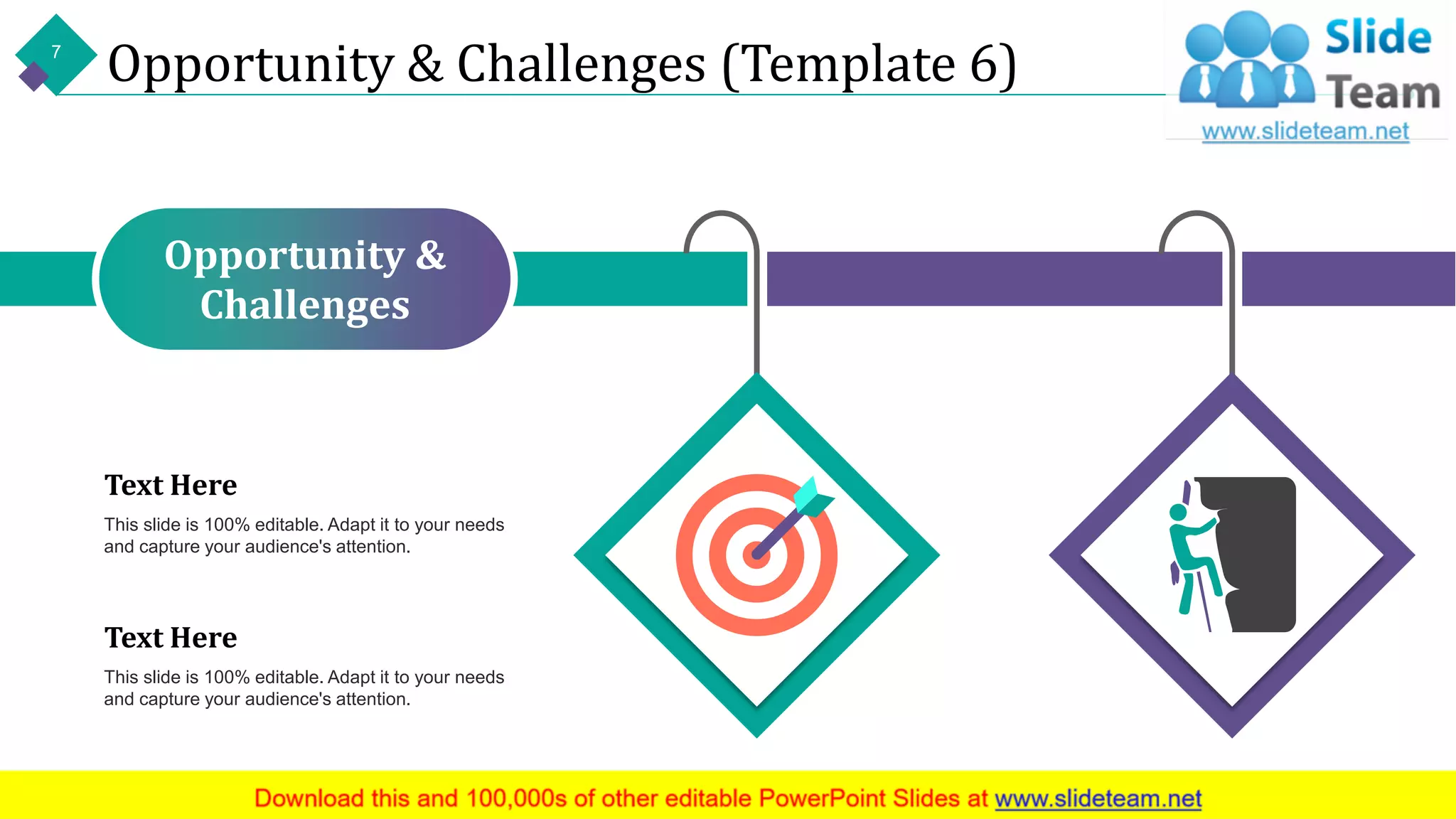 7

Opportunity & Challenges (Template 6)

Slide Team
www.slideteam.net

Opportunity & Challenges

Text Here

This slide is 100% editable. Adapt it to your needs and capture your audience's attention.

Text Here

This slide is 100% editable. Adapt it to your needs and capture your audience's attention.

Download this and 100,000s of other editable PowerPoint Slides at www.slideteam.net